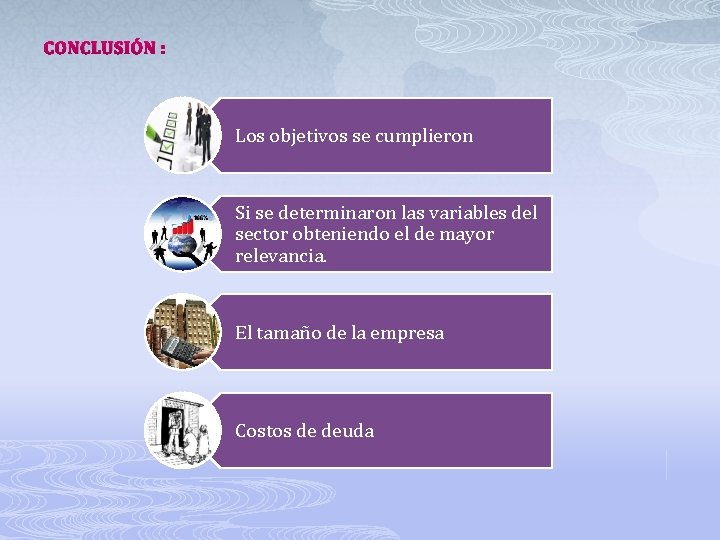 CONCLUSIÓN :

Los objetivos se cumplieron

Si se determinaron las variables del sector obteniendo el de mayor relevancia.

El tamaño de la empresa

Costos de deuda